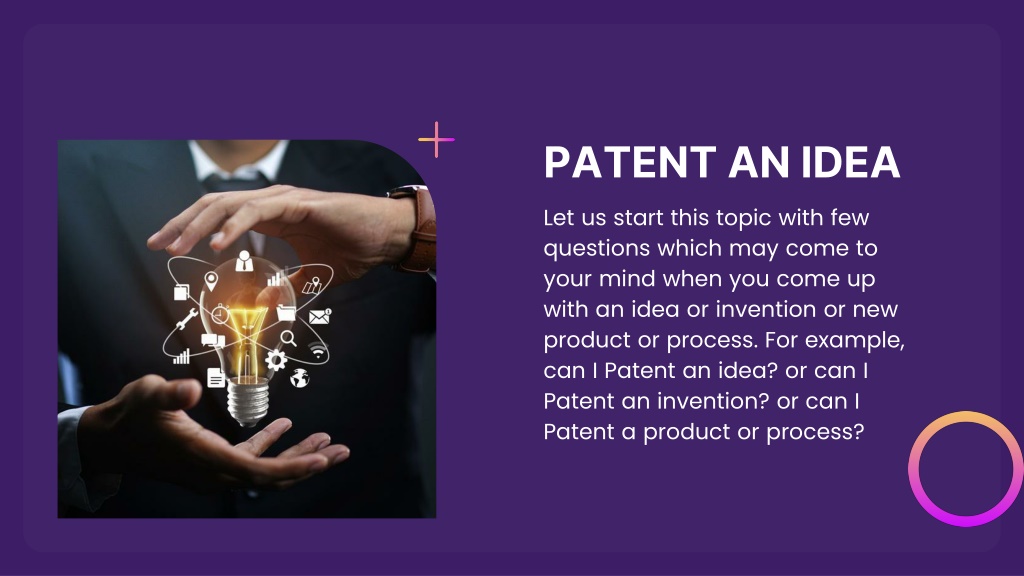 PATENT AN IDEA

Let us start this topic with few questions which may come to your mind when you come up with an idea or invention or new product or process. For example, can I Patent an idea? or can I Patent an invention? or can I Patent a product or process?